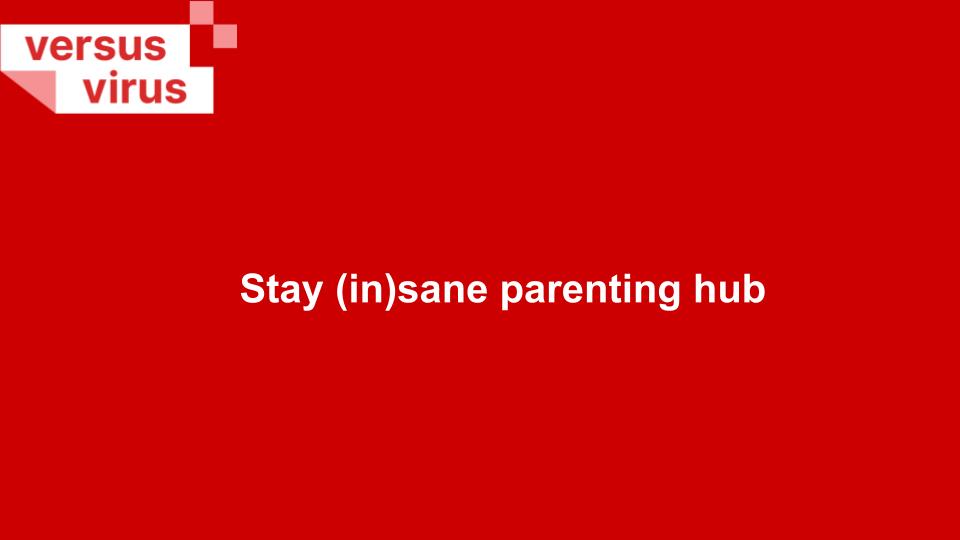 versus
virus

Stay (in)sane parenting hub